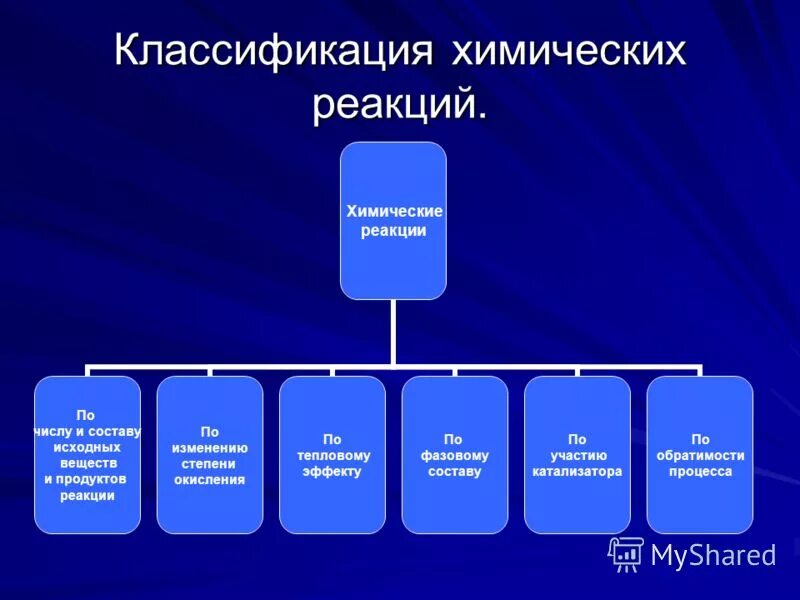 Классификация химических реакций.

Химические реакции

По числу и составу исходных веществ и продуктов реакции

По изменению степени окисления

По тепловому эффекту

По фазовому составу

По участию катализатора

По обратимости процесса

MyShared